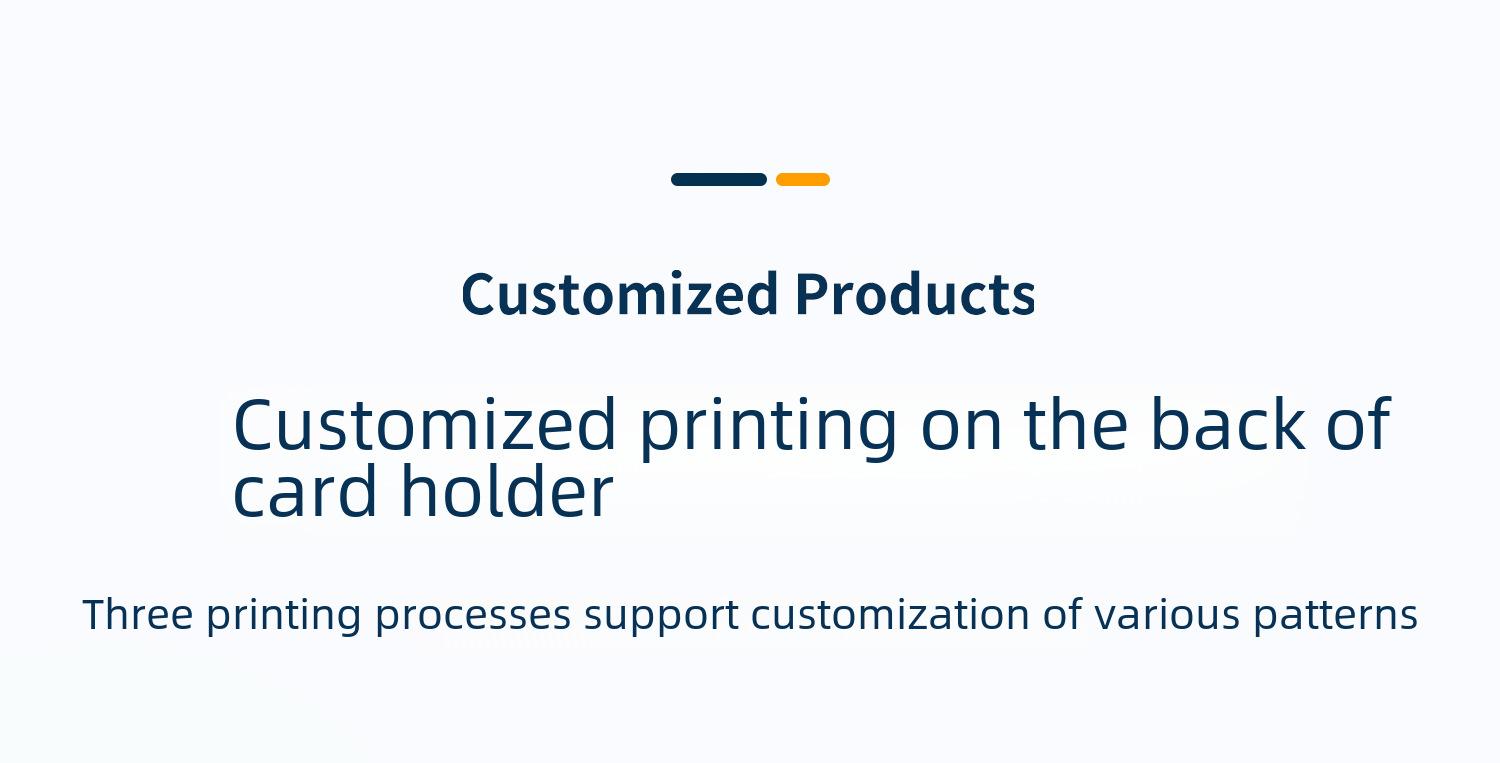 Customized Products

Customized printing on the back of card holder

Three printing processes support customization of various patterns